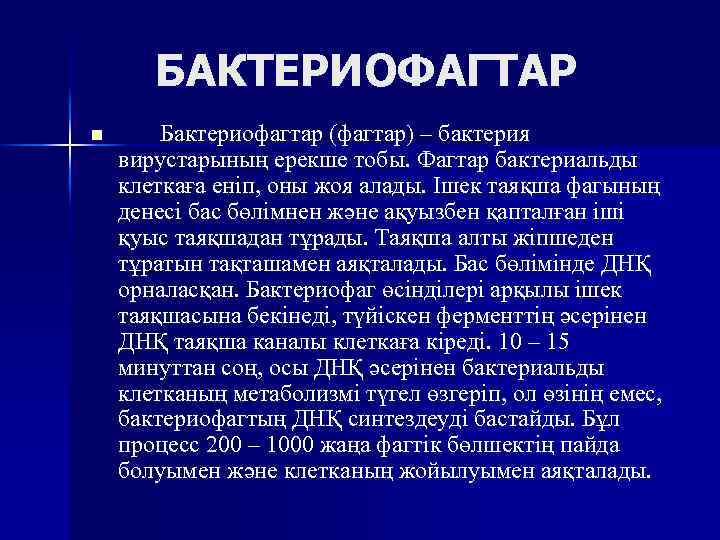 БАКТЕРИОФАГТАР

Бактериофагтар (фагтар) – бактерия вирустарының ерекше тобы. Фагтар бактериальды клеткаға еніп, оны жоя алады. Ішек таяқша фагының денесі бас бөлімнен және ақуызбен қапталған іші қуыс таяқшадан тұрады. Таяқша алты жіпшеден тұратын тақташамен аяқталады. Бас бөлімінде ДНҚ орналасқан. Бактериофаг өсінділері арқылы ішек таяқшасына бекінеді, түйіскен ферменттің әсерінен ДНҚ таяқша каналы клеткаға кіреді. 10 – 15 минуттан соң, осы ДНҚ әсерінен бактериальды клетканың метаболизмі түгел өзгеріп, ол өзінің емес, бактериофагтың ДНҚ синтездеуді бастайды. Бұл процесс 200 – 1000 жаңа фагтік бөлшектің пайда болуымен және клетканың жойылуымен аяқталады.